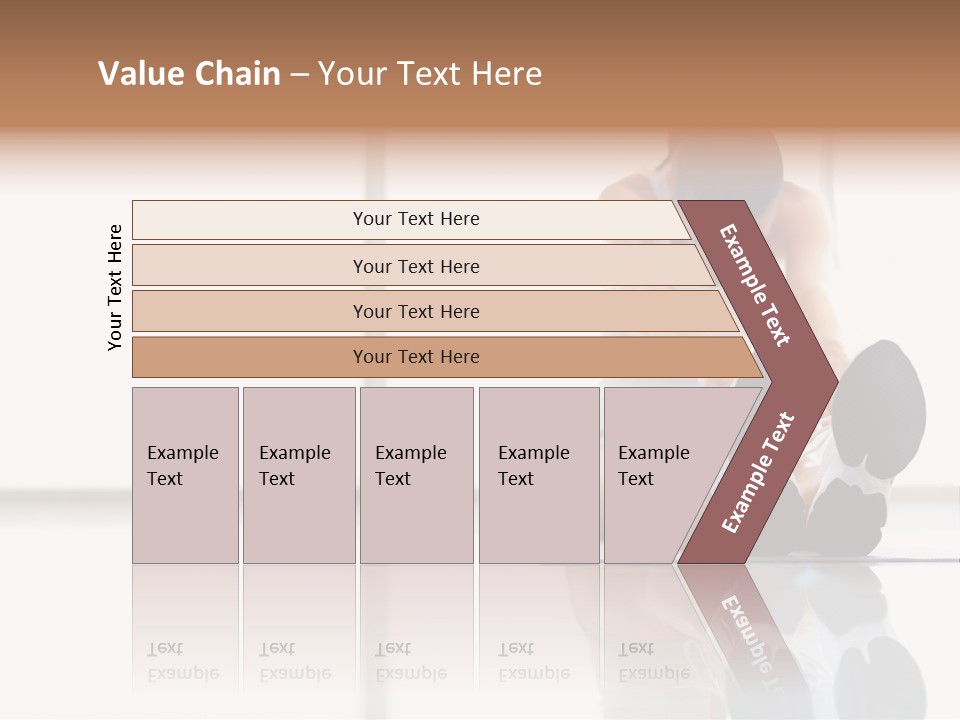 Value Chain – Your Text Here

Your Text Here

Your Text Here

Your Text Here

Your Text Here

Your Text Here

Example Text

Example Text

Example Text

Example Text

Example Text

Example Text

Example Text